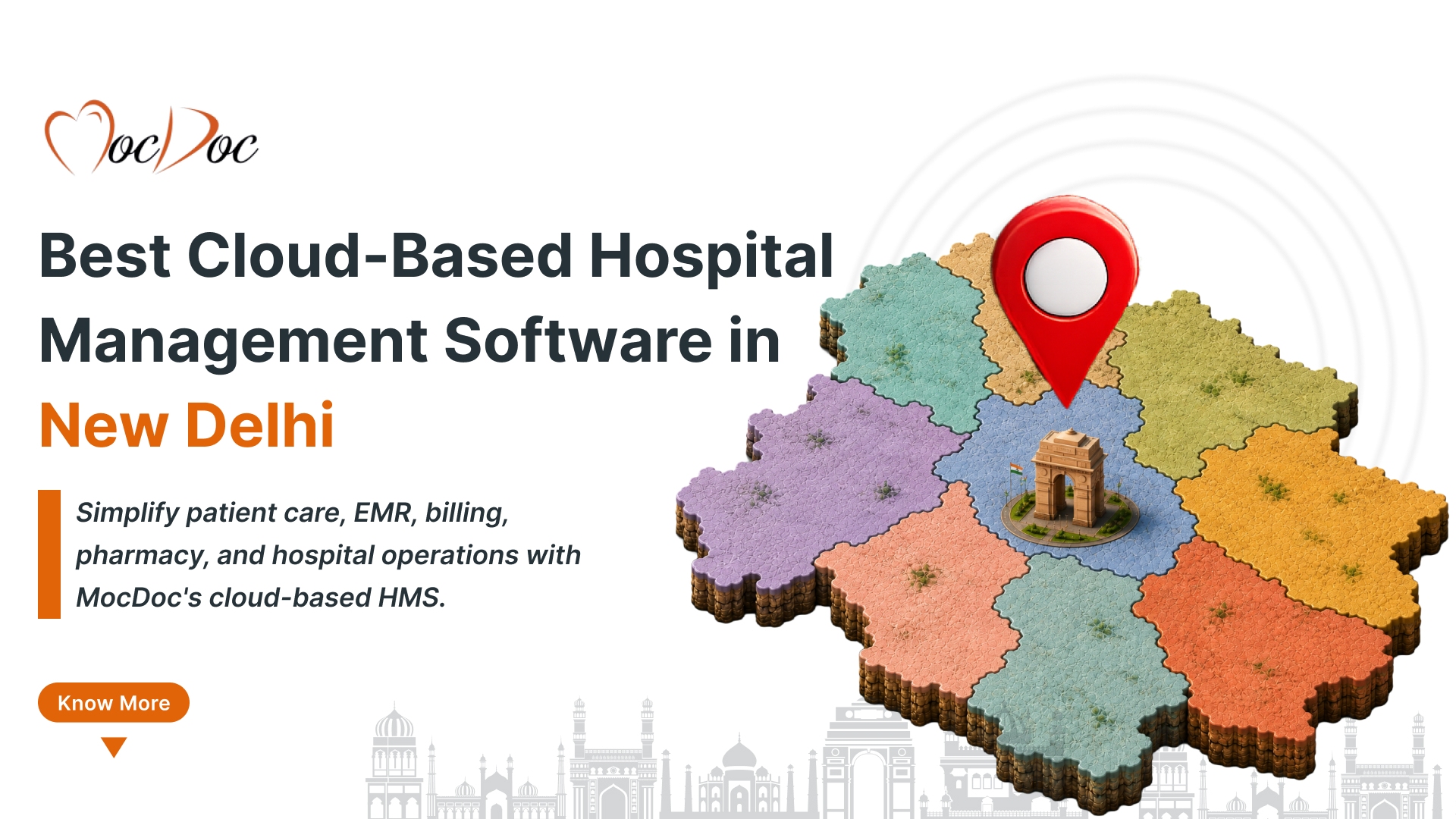 MocDoc

Best Cloud-Based Hospital Management Software in New Delhi

Simplify patient care, EMR, billing, pharmacy, and hospital operations with MocDoc's cloud-based HMS.

Know More